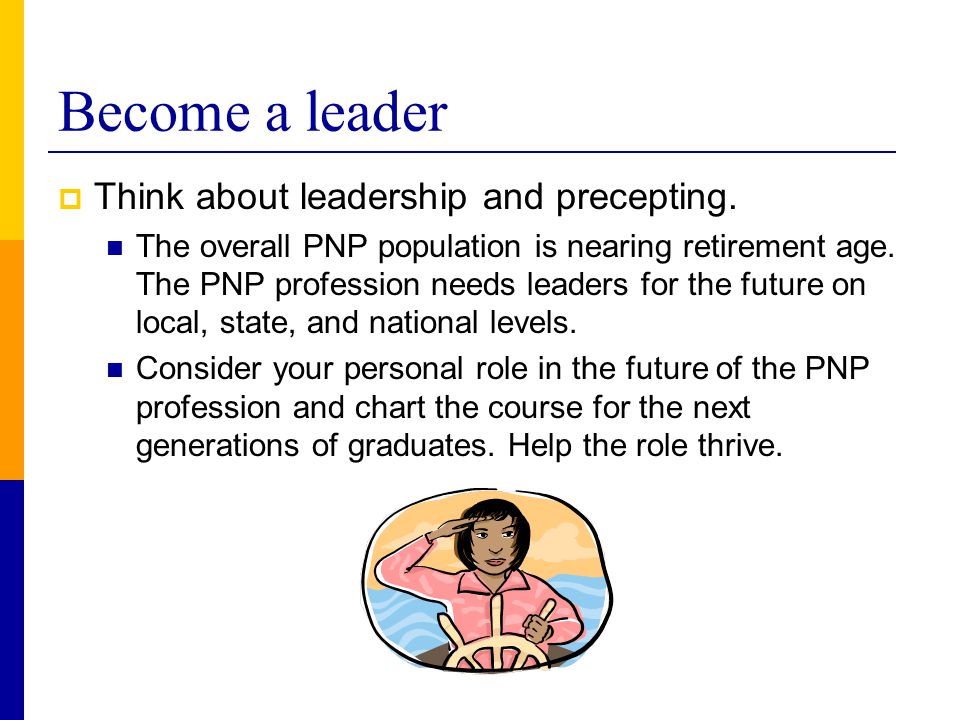 Become a leader

Think about leadership and precepting.

The overall PNP population is nearing retirement age. The PNP profession needs leaders for the future on local, state, and national levels.

Consider your personal role in the future of the PNP profession and chart the course for the next generations of graduates. Help the role thrive.